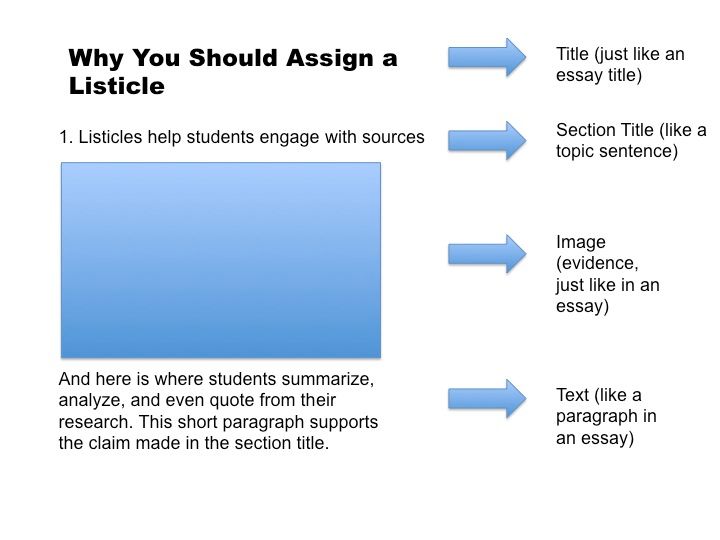 Why You Should Assign a Listicle

Title (just like an essay title)

1. Listicles help students engage with sources

Section Title (like a topic sentence)

Image (evidence, just like in an essay)

And here is where students summarize, analyze, and even quote from their research. This short paragraph supports the claim made in the section title.

Text (like a paragraph in an essay)